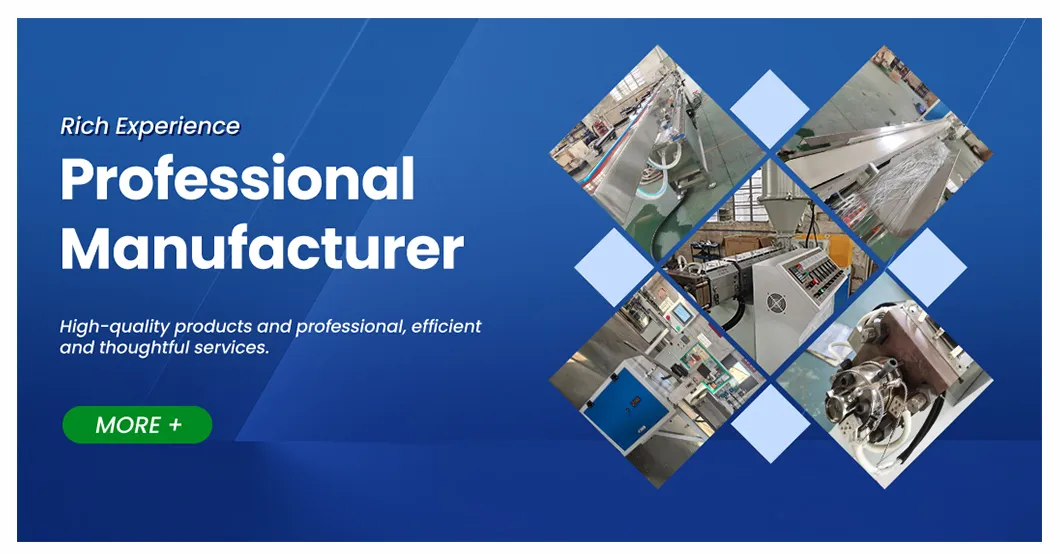 Rich Experience

Professional Manufacturer

High-quality products and professional, efficient and thoughtful services.

MORE +